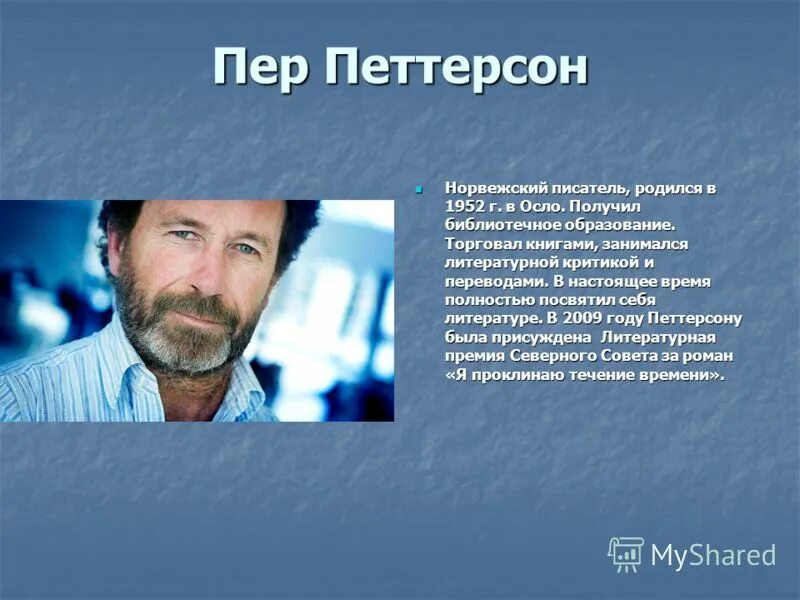 Пер Петтерсон

Норвежский писатель, родился в 1952 г. в Осло. Получил библиотечное образование. Торговал книгами, занимался литературной критикой и переводами. В настоящее время полностью посвятил себя литературе. В 2009 году Петтерсону была присуждена Литературная премия Северного Совета за роман «Я проклинаю течение времени».

MyShared